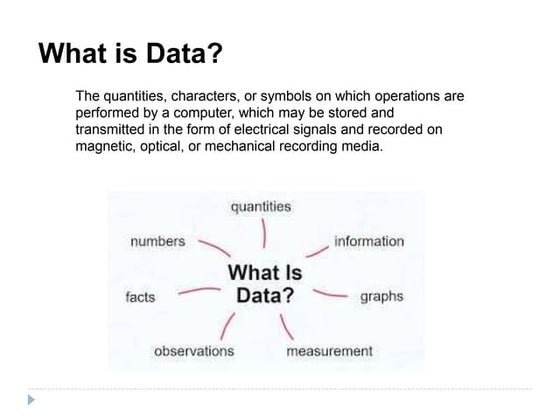 What is Data?

The quantities, characters, or symbols on which operations are performed by a computer, which may be stored and transmitted in the form of electrical signals and recorded on magnetic, optical, or mechanical recording media.

quantities
numbers
information
What Is Data?
facts
graphs
observations
measurement